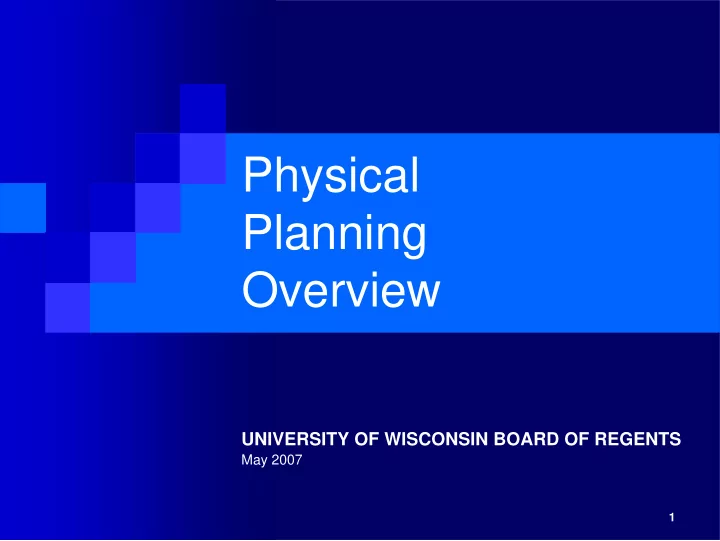 Physical Planning Overview

UNIVERSITY OF WISCONSIN BOARD OF REGENTS
May 2007

1